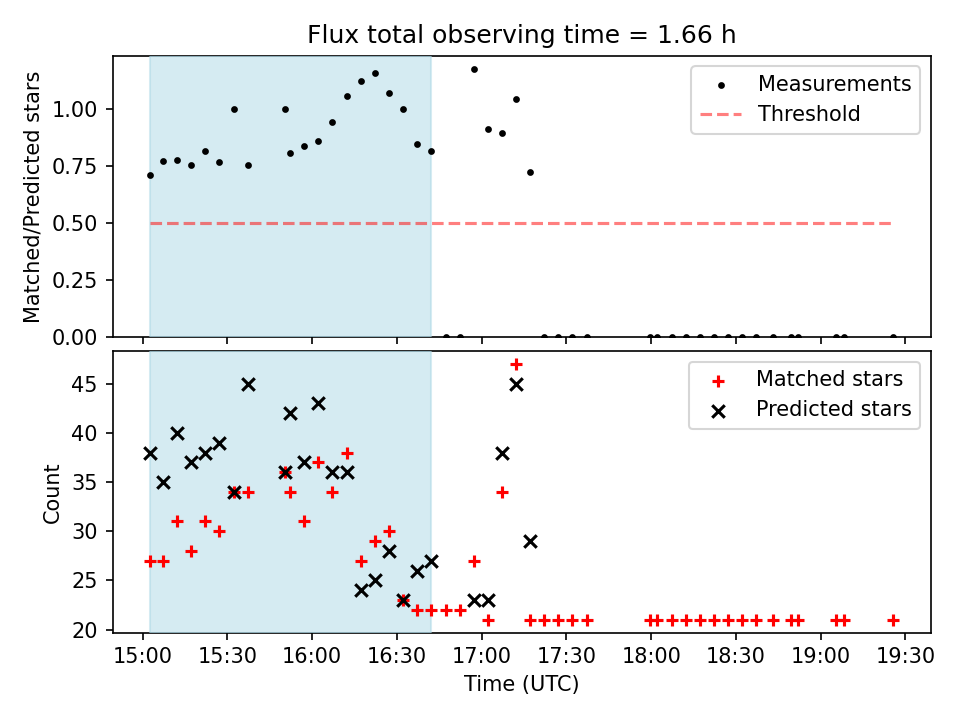 Flux total observing time = 1.66 h

Matched/Predicted stars

1.00
0.75
0.50
0.25
0.00

Measurements
Threshold

Count

45
40
35
30
25
20

Matched stars
Predicted stars

15:00 15:30 16:00 16:30 17:00 17:30 18:00 18:30 19:00 19:30

Time (UTC)